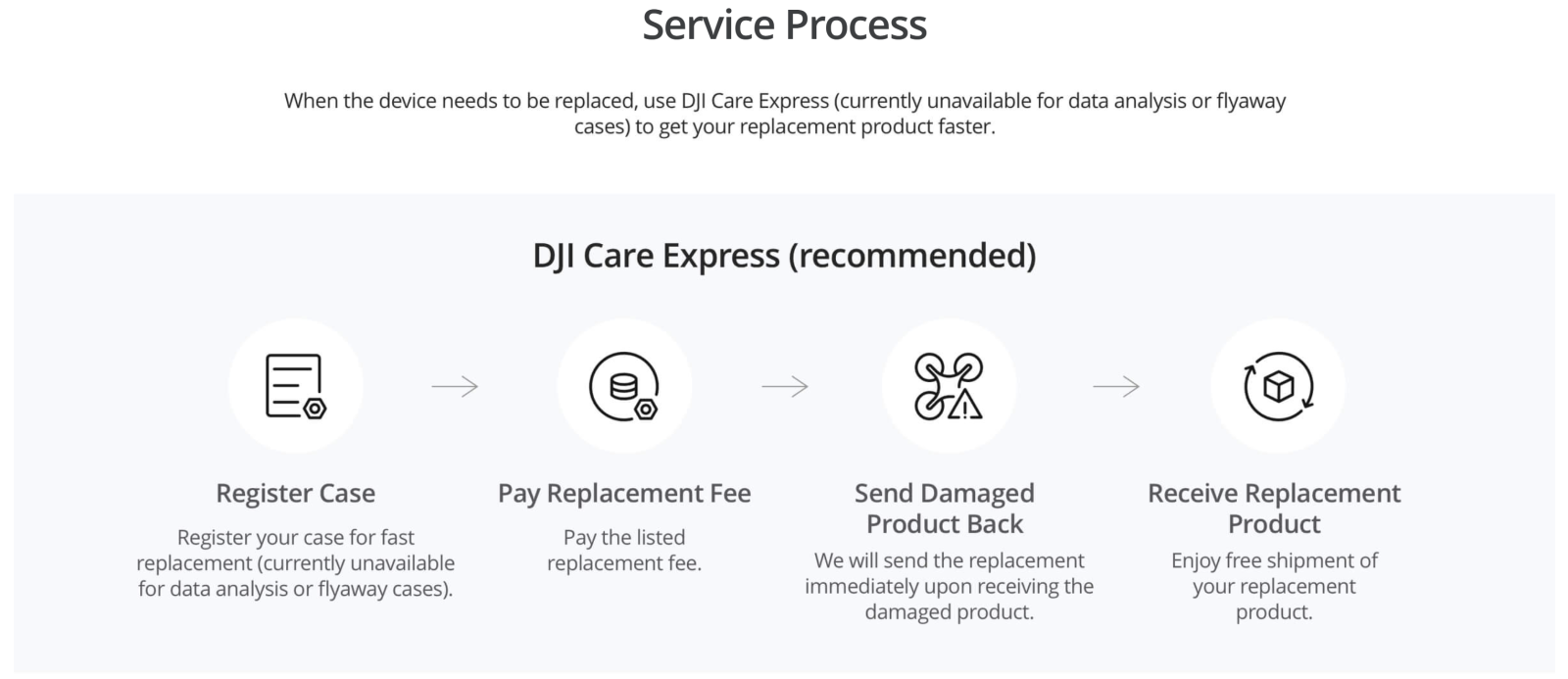 Service Process

When the device needs to be replaced, use DJI Care Express (currently unavailable for data analysis or flyaway cases) to get your replacement product faster.

DJI Care Express (recommended)

Register Case

Register your case for fast replacement (currently unavailable for data analysis or flyaway cases).

Pay Replacement Fee

Pay the listed replacement fee.

Send Damaged Product Back

We will send the replacement immediately upon receiving the damaged product.

Receive Replacement Product

Enjoy free shipment of your replacement product.